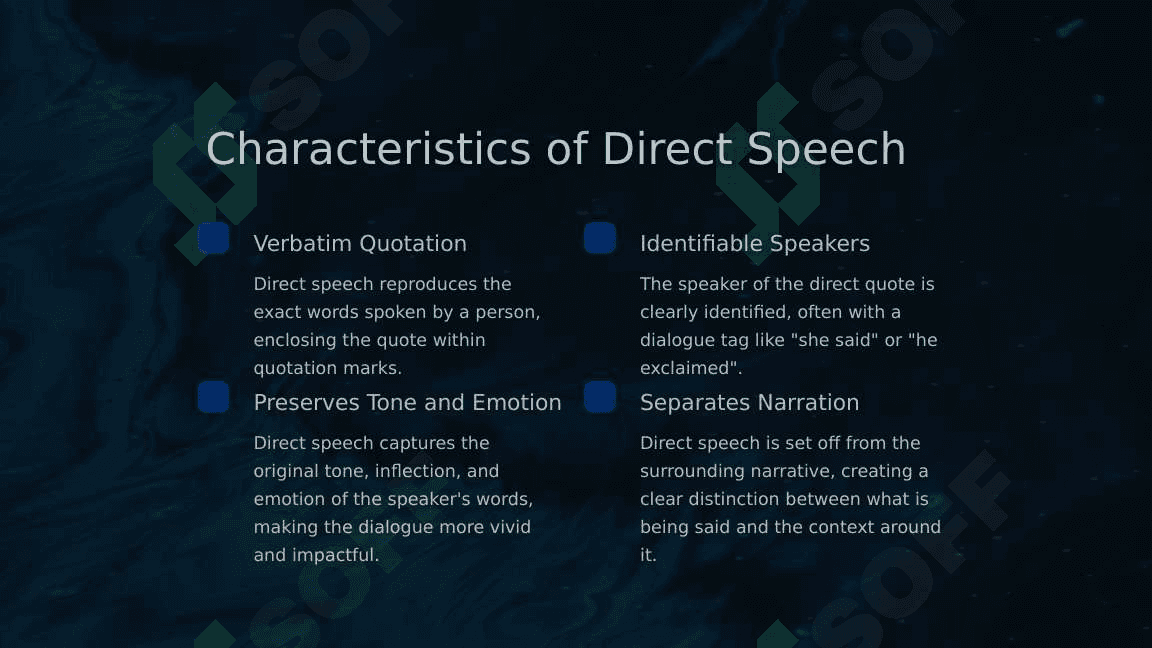 Characteristics of Direct Speech

Verbatim Quotation

Direct speech reproduces the exact words spoken by a person, enclosing the quote within quotation marks.

Identifiable Speakers

The speaker of the direct quote is clearly identified, often with a dialogue tag like "she said" or "he exclaimed".

Preserves Tone and Emotion

Direct speech captures the original tone, inflection, and emotion of the speaker's words, making the dialogue more vivid and impactful.

Separates Narration

Direct speech is set off from the surrounding narrative, creating a clear distinction between what is being said and the context around it.